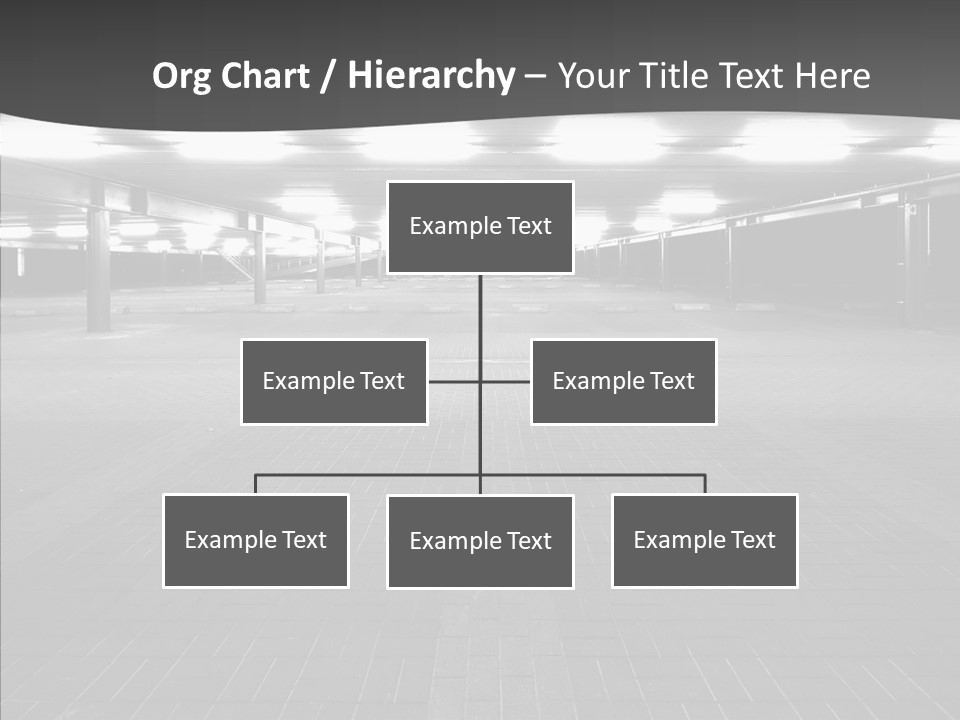 Org Chart / Hierarchy – Your Title Text Here

Example Text

Example Text

Example Text

Example Text

Example Text

Example Text